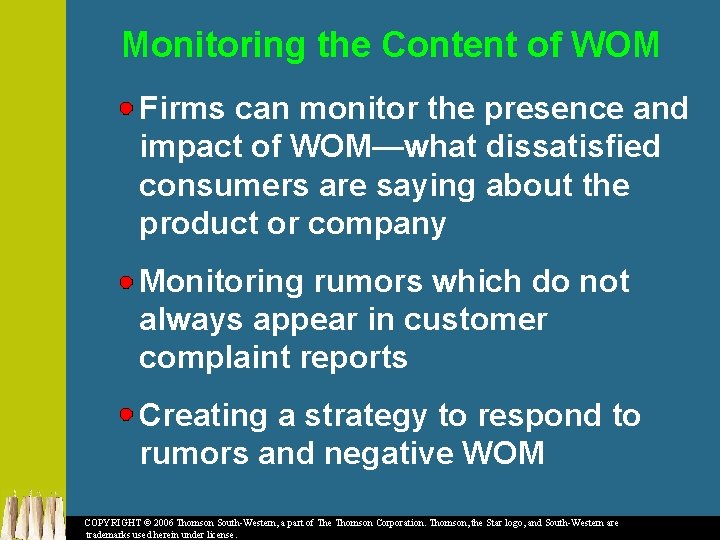 Monitoring the Content of WOM

Firms can monitor the presence and impact of WOM—what dissatisfied consumers are saying about the product or company

Monitoring rumors which do not always appear in customer complaint reports

Creating a strategy to respond to rumors and negative WOM

COPYRIGHT © 2006 Thomson South-Western, a part of The Thomson Corporation. Thomson, the Star logo, and South-Western are trademarks used herein under license.